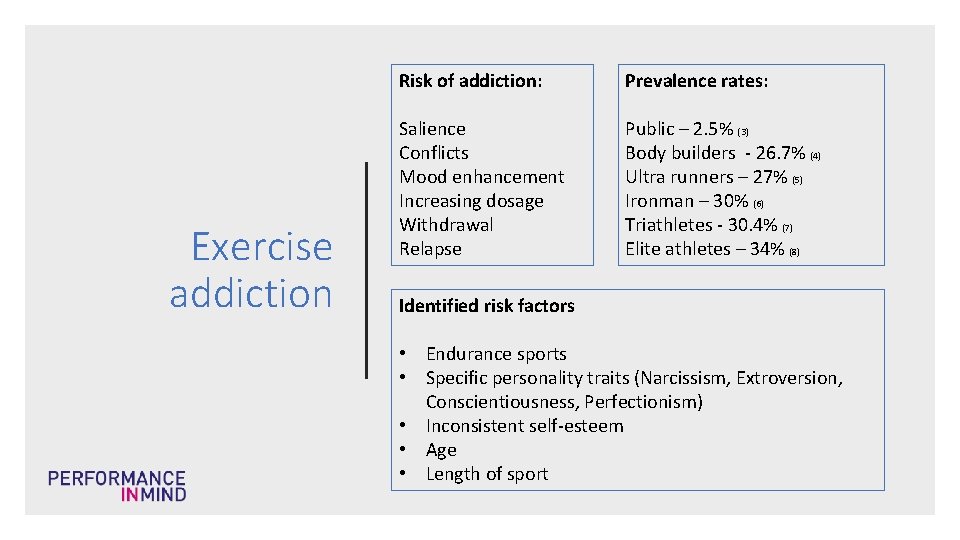 Exercise addiction

Risk of addiction:

Salience
Conflicts
Mood enhancement
Increasing dosage
Withdrawal
Relapse

Prevalence rates:

Public – 2.5% (3)
Body builders - 26.7% (4)
Ultra runners – 27% (5)
Ironman – 30% (6)
Triathletes - 30.4% (7)
Elite athletes – 34% (8)

Identified risk factors

• Endurance sports
• Specific personality traits (Narcissism, Extroversion, Conscientiousness, Perfectionism)
• Inconsistent self-esteem
• Age
• Length of sport

PERFORMANCE
IN MIND